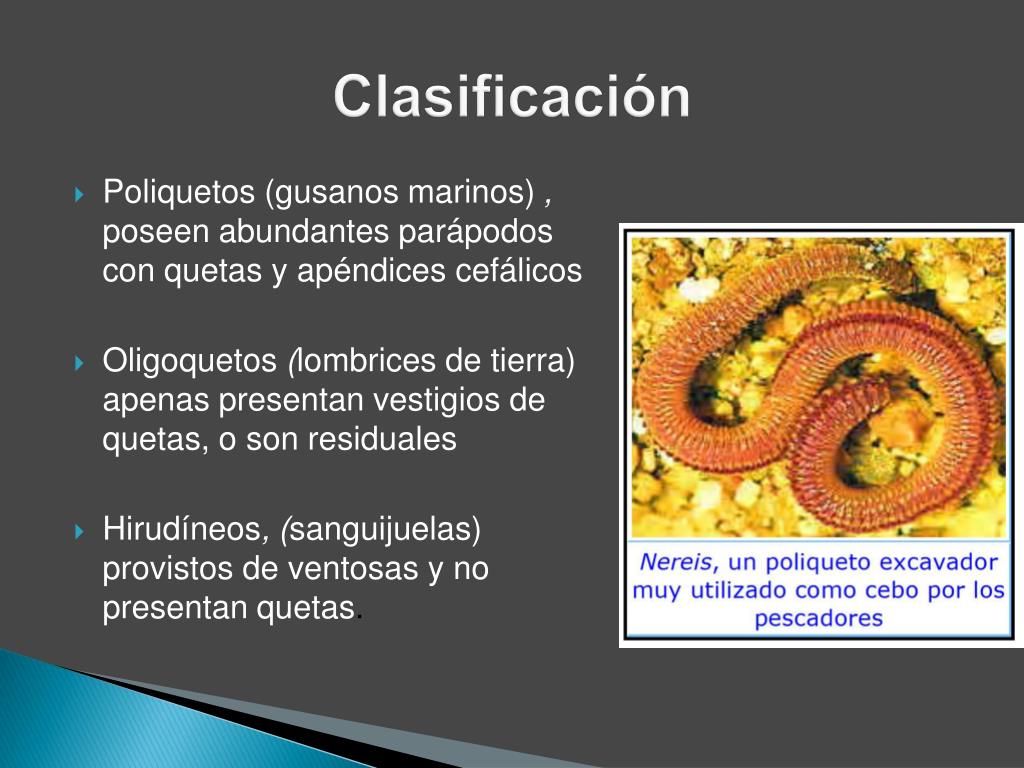 Clasificación

Poliquetos (gusanos marinos) , poseen abundantes parápodos con quetas y apéndices cefálicos

Oligoquetos (lombrices de tierra) apenas presentan vestigios de quetas, o son residuales

Hirudíneos, (sanguijuelas) provistos de ventosas y no presentan quetas.

Nereis, un poliqueto excavador muy utilizado como cebo por los pescadores